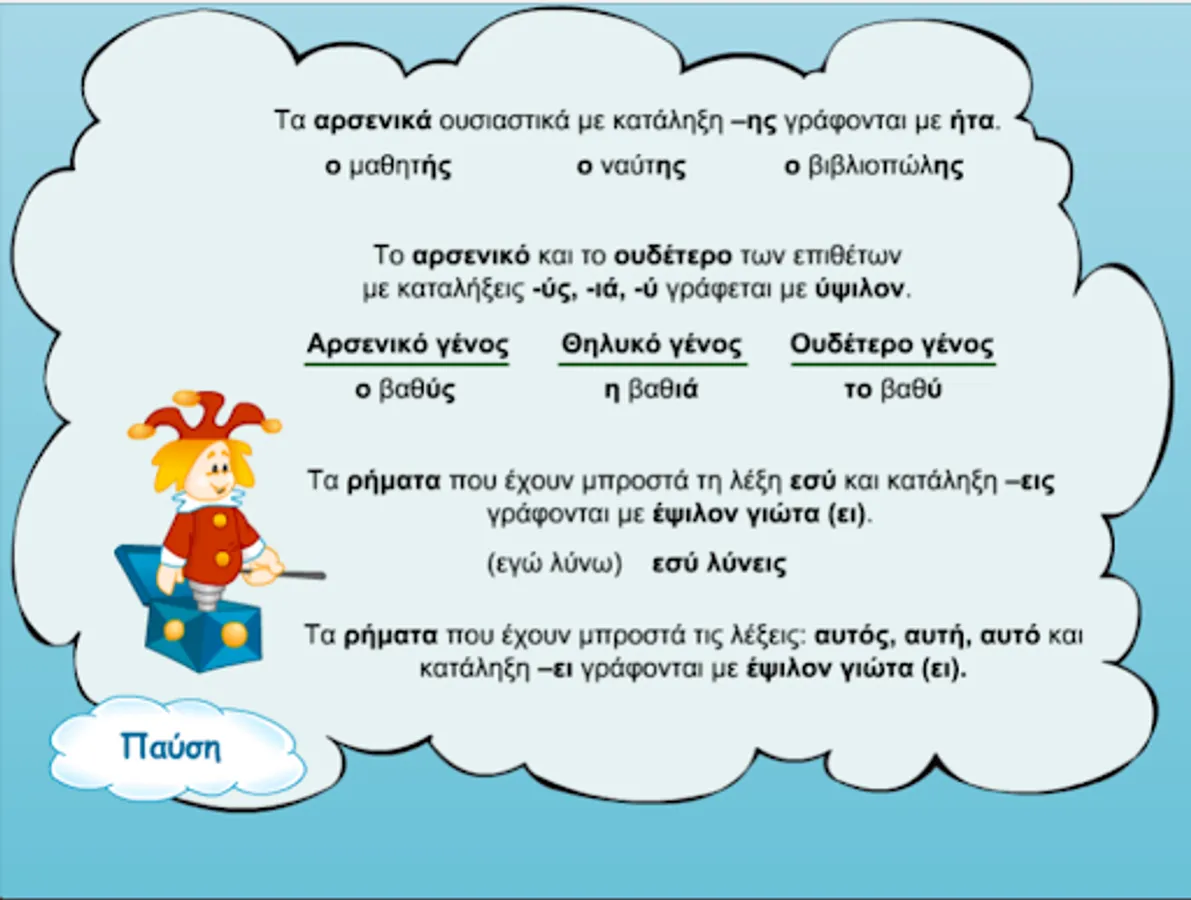 Τα αρσενικά ουσιαστικά με κατάληξη –ης γράφονται με ήτα.

ο μαθητής ο ναύτης ο βιβλιοπώλης

Το αρσενικό και το ουδέτερο των επιθέτων με καταλήξεις -ύς, -ιά, -ύ γράφεται με ύψιλον.

| Αρσενικό γένος | Θηλυκό γένος | Ουδέτερο γένος |
|---|---|---|
| ο βαθύς | η βαθιά | το βαθύ |

Τα ρήματα που έχουν μπροστά τη λέξη εσύ και κατάληξη –εις γράφονται με έψιλον γιώτα (ει).

(εγώ λύνω) εσύ λύνεις

Τα ρήματα που έχουν μπροστά τις λέξεις: αυτός, αυτή, αυτό και κατάληξη –ει γράφονται με έψιλον γιώτα (ει).

Παύση